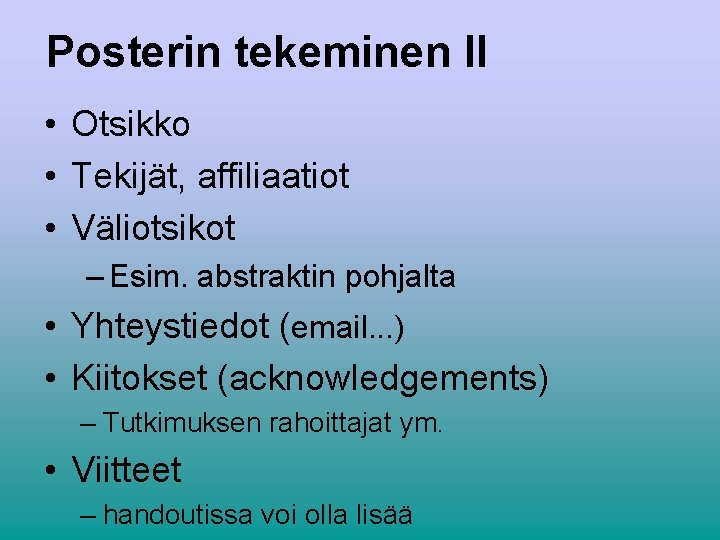 Posterin tekeminen II

• Otsikko
• Tekijät, affiliaatiot
• Väliotsikot
– Esim. abstraktin pohjalta
• Yhteystiedot (email...)
• Kiitokset (acknowledgements)
– Tutkimuksen rahoittajat ym.
• Viitteet
– handoutissa voi olla lisää